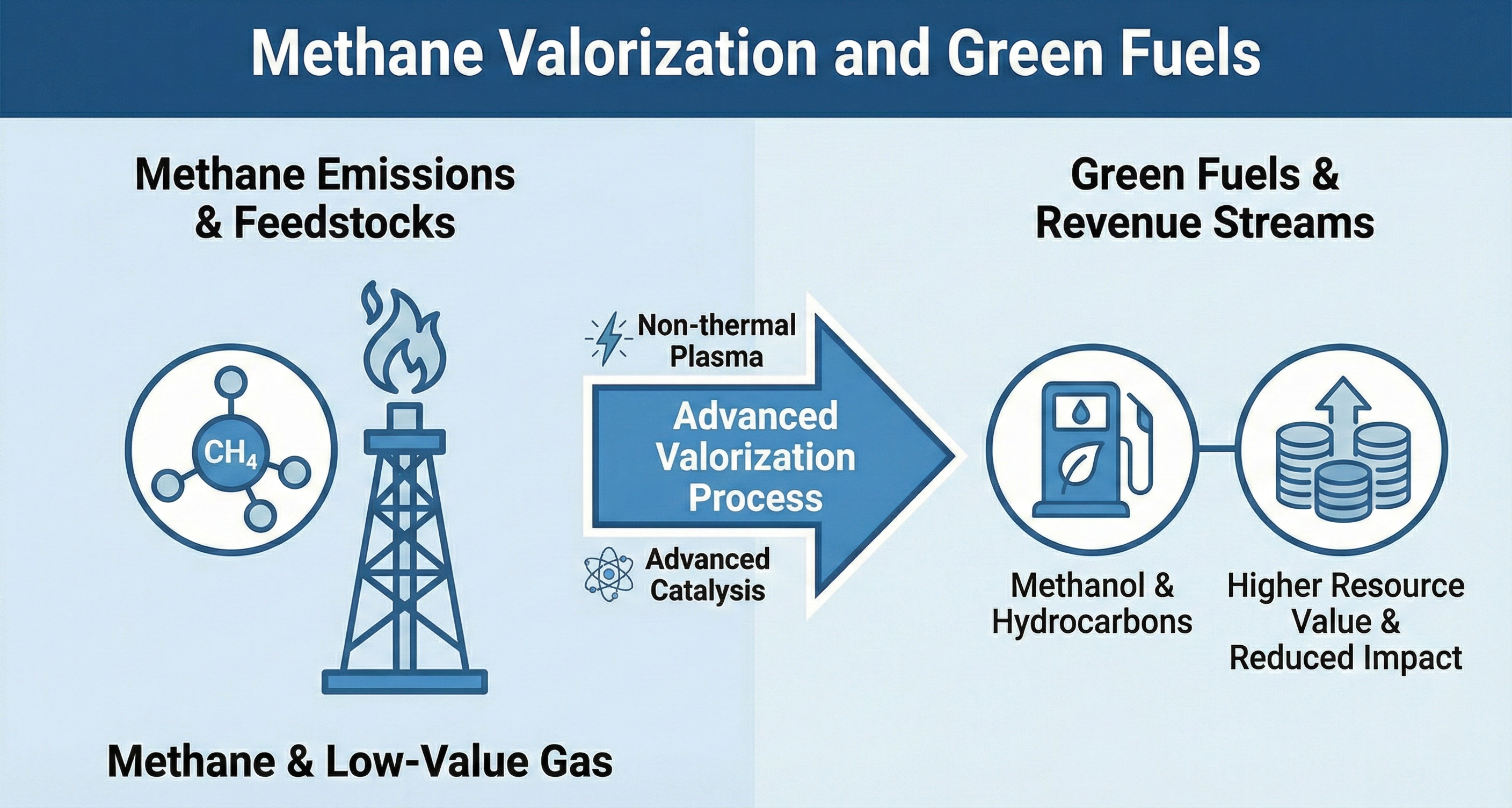 Methane Valorization and Green Fuels

Methane Emissions & Feedstocks

$CH_4$

Methane & Low-Value Gas

Non-thermal Plasma

Advanced Valorization Process

Advanced Catalysis

Green Fuels & Revenue Streams

Methanol & Hydrocarbons

Higher Resource Value & Reduced Impact